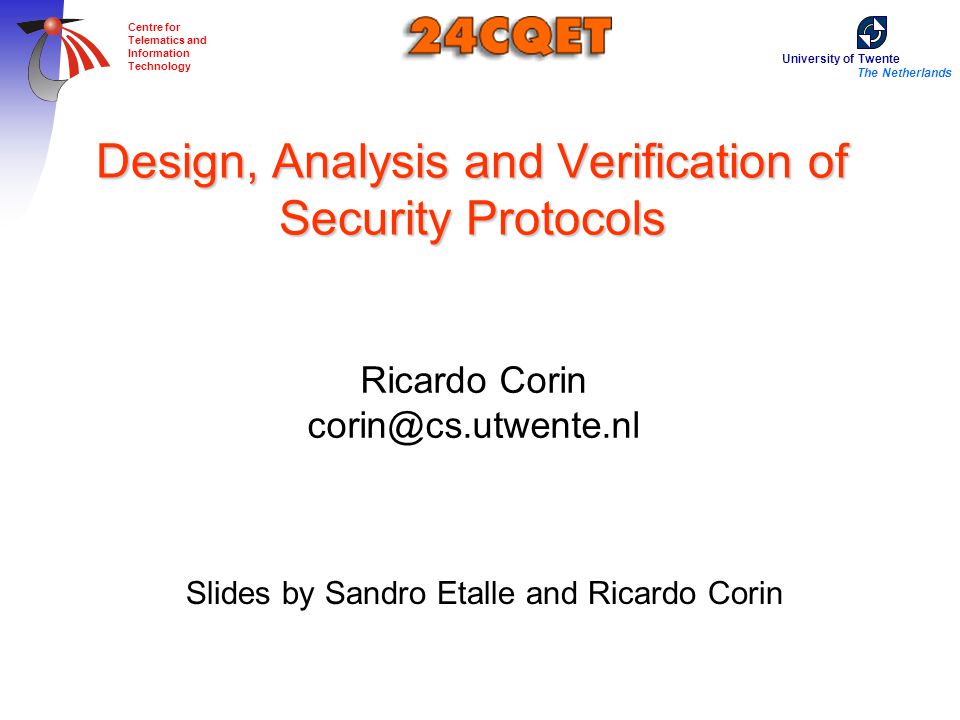 Centre for Telematics and Information Technology

24CQET

University of Twente
The Netherlands

Design, Analysis and Verification of Security Protocols

Ricardo Corin
corin@cs.utwente.nl

Slides by Sandro Etalle and Ricardo Corin